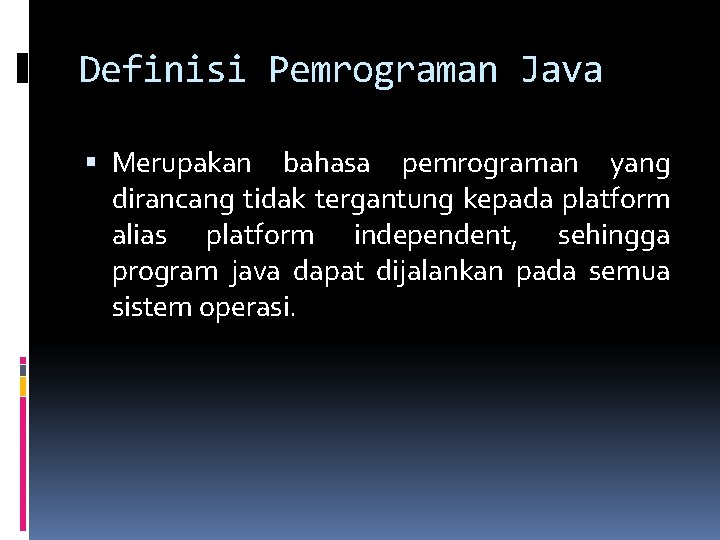 Definisi Pemrograman Java

▪ Merupakan bahasa pemrograman yang dirancang tidak tergantung kepada platform alias platform independent, sehingga program java dapat dijalankan pada semua sistem operasi.